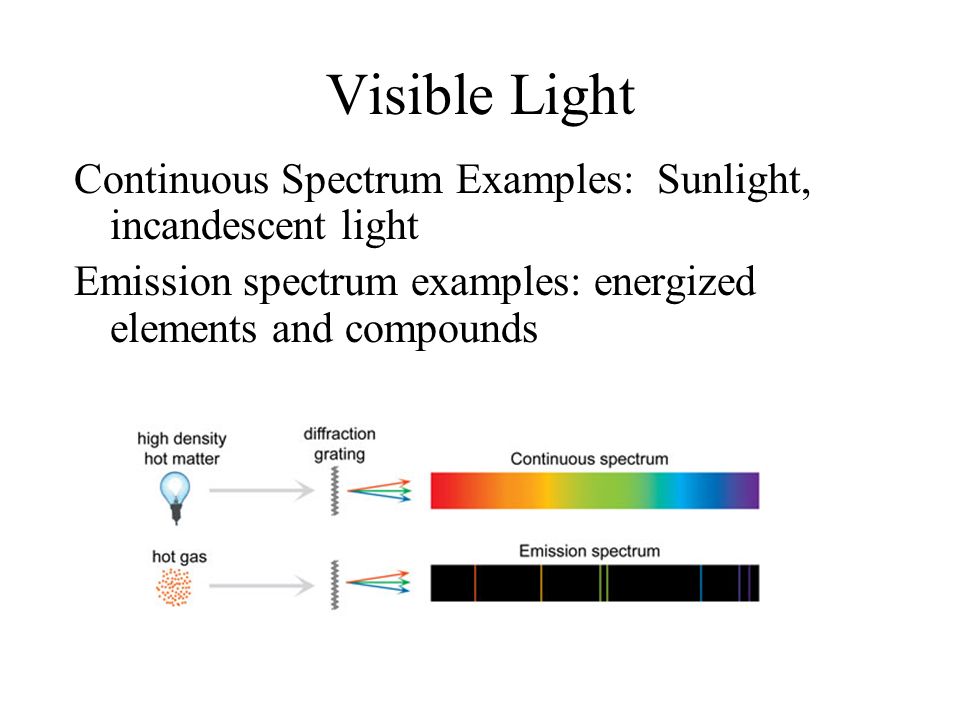 Visible Light

Continuous Spectrum Examples: Sunlight, incandescent light

Emission spectrum examples: energized elements and compounds

high density hot matter

diffraction grating

Continuous spectrum

hot gas

Emission spectrum